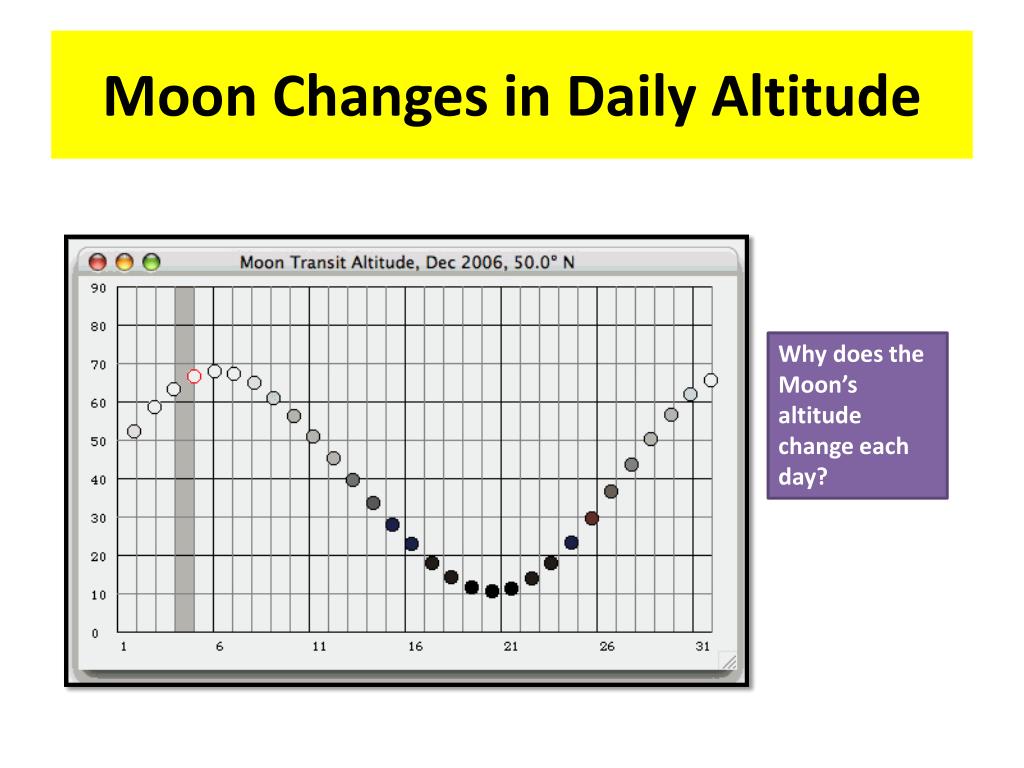 Moon Changes in Daily Altitude

Moon Transit Altitude, Dec 2006, 50.0° N

90
80
70
60
50
40
30
20
10
0

1 6 11 16 21 26 31

Why does the Moon's altitude change each day?